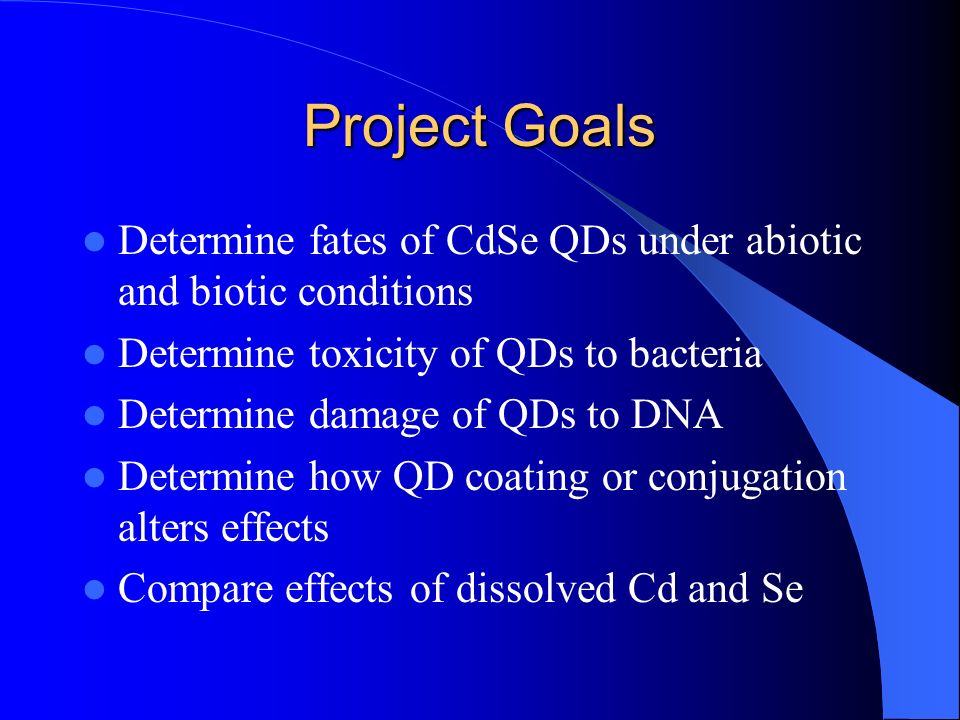 Project Goals

- Determine fates of CdSe QDs under abiotic and biotic conditions
- Determine toxicity of QDs to bacteria
- Determine damage of QDs to DNA
- Determine how QD coating or conjugation alters effects
- Compare effects of dissolved Cd and Se